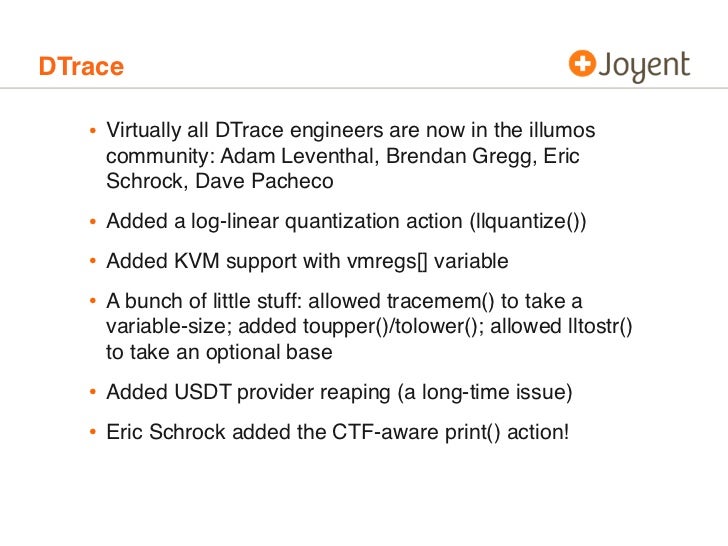 DTrace

Joyent

• Virtually all DTrace engineers are now in the illumos community: Adam Leventhal, Brendan Gregg, Eric Schrock, Dave Pacheco

• Added a log-linear quantization action (llquantize())

• Added KVM support with vmregs[] variable

• A bunch of little stuff: allowed tracemem() to take a variable-size; added toupper()/tolower(); allowed lltostr() to take an optional base

• Added USDT provider reaping (a long-time issue)

• Eric Schrock added the CTF-aware print() action!